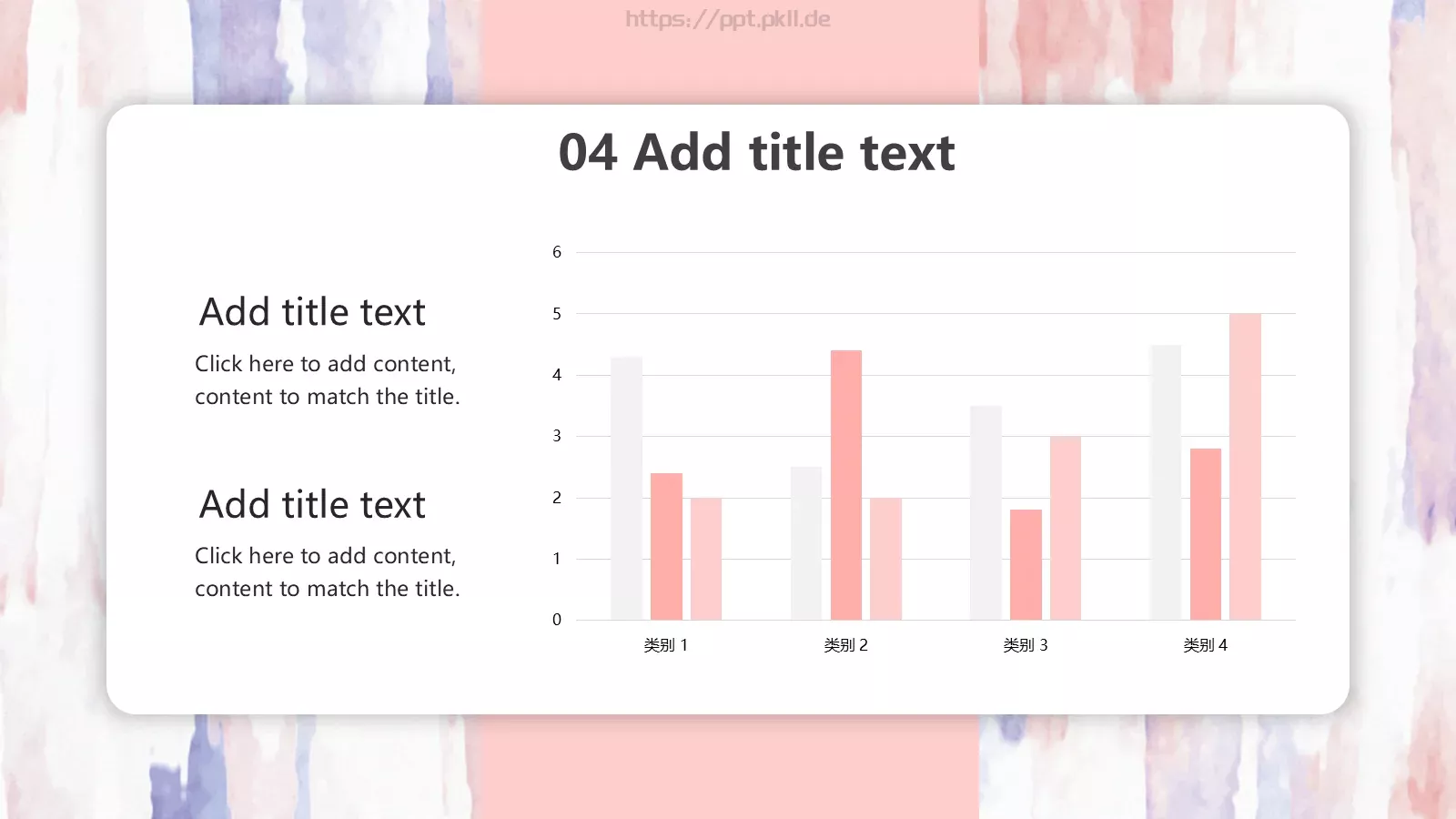 https://ppt.pkll.de

04 Add title text

Add title text

Click here to add content, content to match the title.

Add title text

Click here to add content, content to match the title.

6
5
4
3
2
1
0

类别 1
类别 2
类别 3
类别 4